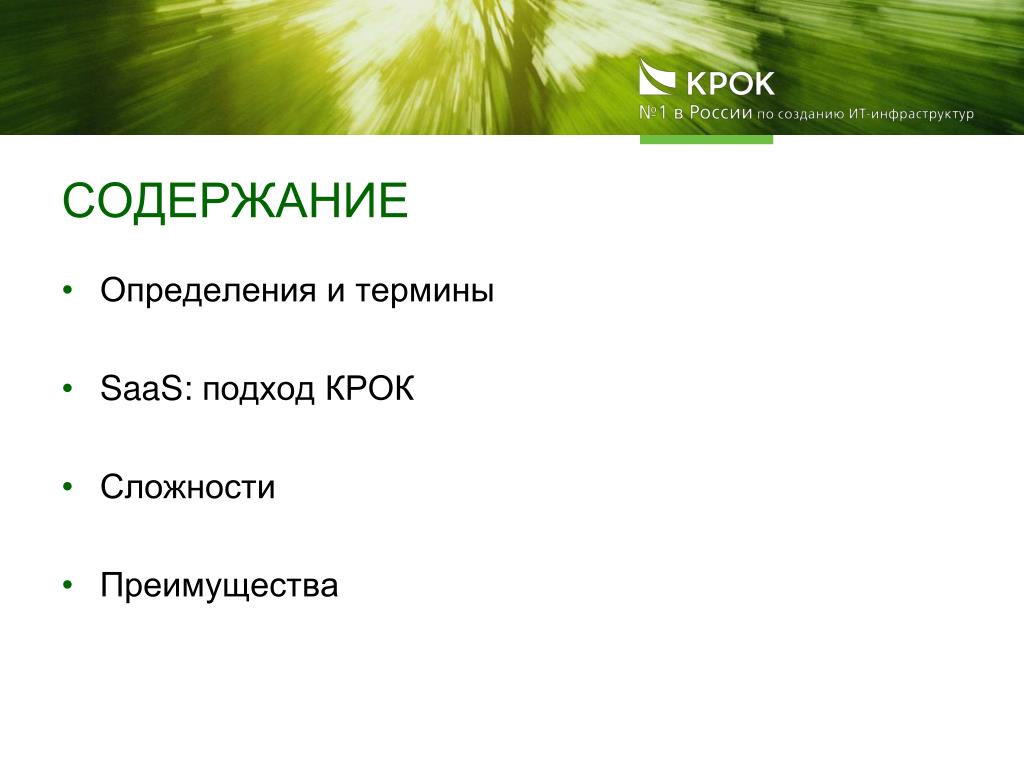 КРОК
№1 в России по созданию ИТ-инфраструктур

СОДЕРЖАНИЕ

• Определения и термины

• SaaS: подход КРОК

• Сложности

• Преимущества